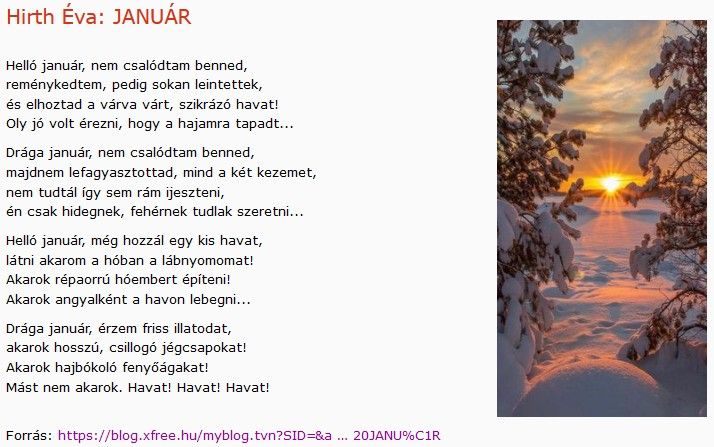 Hirth Éva: JANUÁR

Helló január, nem csalódtam benned,
reménykedtem, pedig sokan leintettek,
és elhoztad a várva várt, szikrázó havat!
Oly jó volt érezni, hogy a hajamra tapadt...

Drága január, nem csalódtam benned,
majdnem lefagyasztottad, mind a két kezemet,
nem tudtál így sem rám ijeszteni,
én csak hidegnek, fehérnek tudlak szeretni...

Helló január, még hozzál egy kis havat,
látni akarom a hóban a lábnyomomat!
Akarok répaorrú hóembert építeni!
Akarok angyalként a havon lebegni...

Drága január, érzem friss illatodat,
akarok hosszú, csillogó jégcsapokat!
Akarok hajbókoló fenyőágakat!
Mást nem akarok. Havat! Havat! Havat!

Forrás: https://blog.xfree.hu/myblog.tvn?SID=&a ... 20JANU%C1R